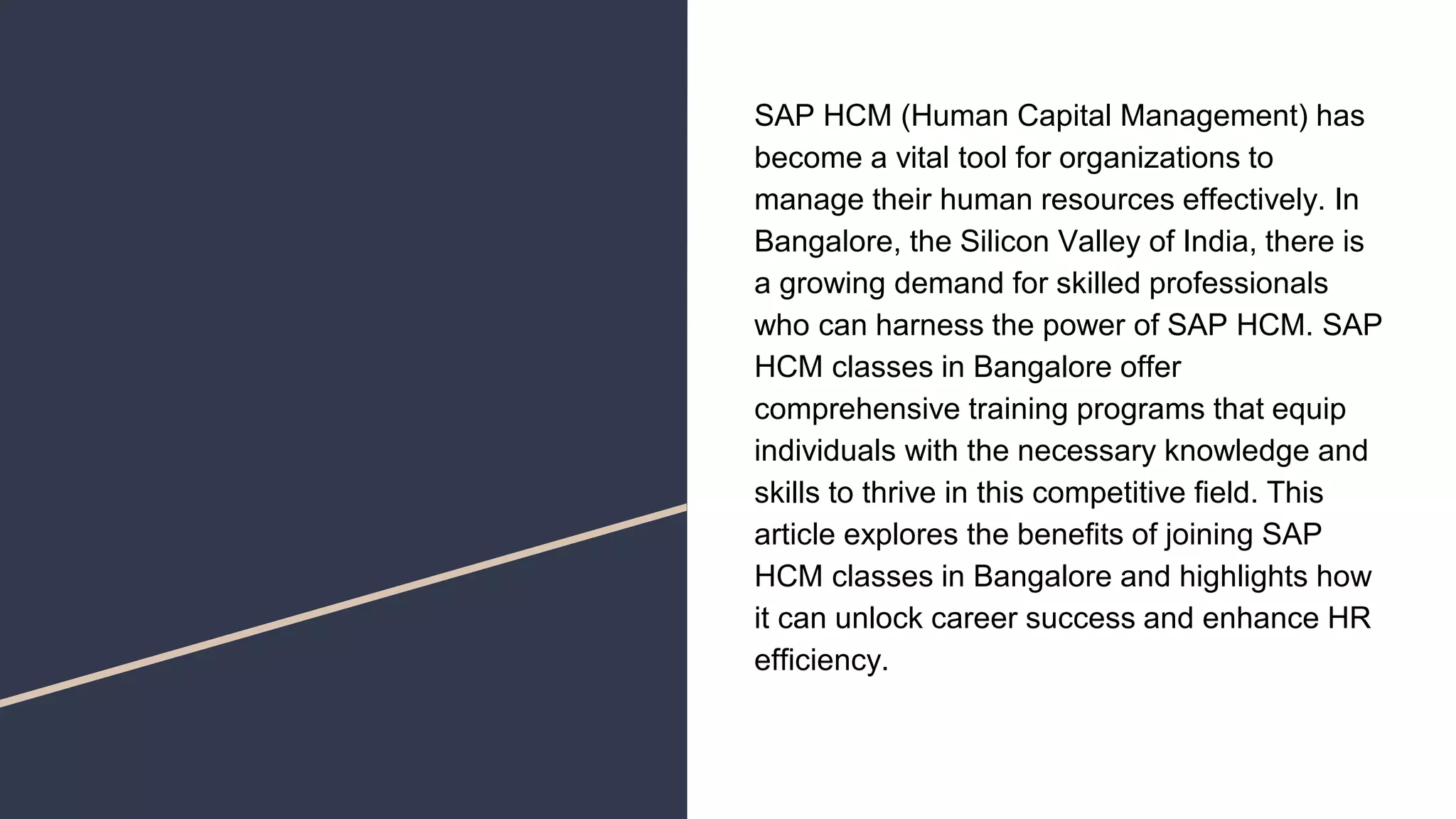 SAP HCM (Human Capital Management) has become a vital tool for organizations to manage their human resources effectively. In Bangalore, the Silicon Valley of India, there is a growing demand for skilled professionals who can harness the power of SAP HCM. SAP HCM classes in Bangalore offer comprehensive training programs that equip individuals with the necessary knowledge and skills to thrive in this competitive field. This article explores the benefits of joining SAP HCM classes in Bangalore and highlights how it can unlock career success and enhance HR efficiency.